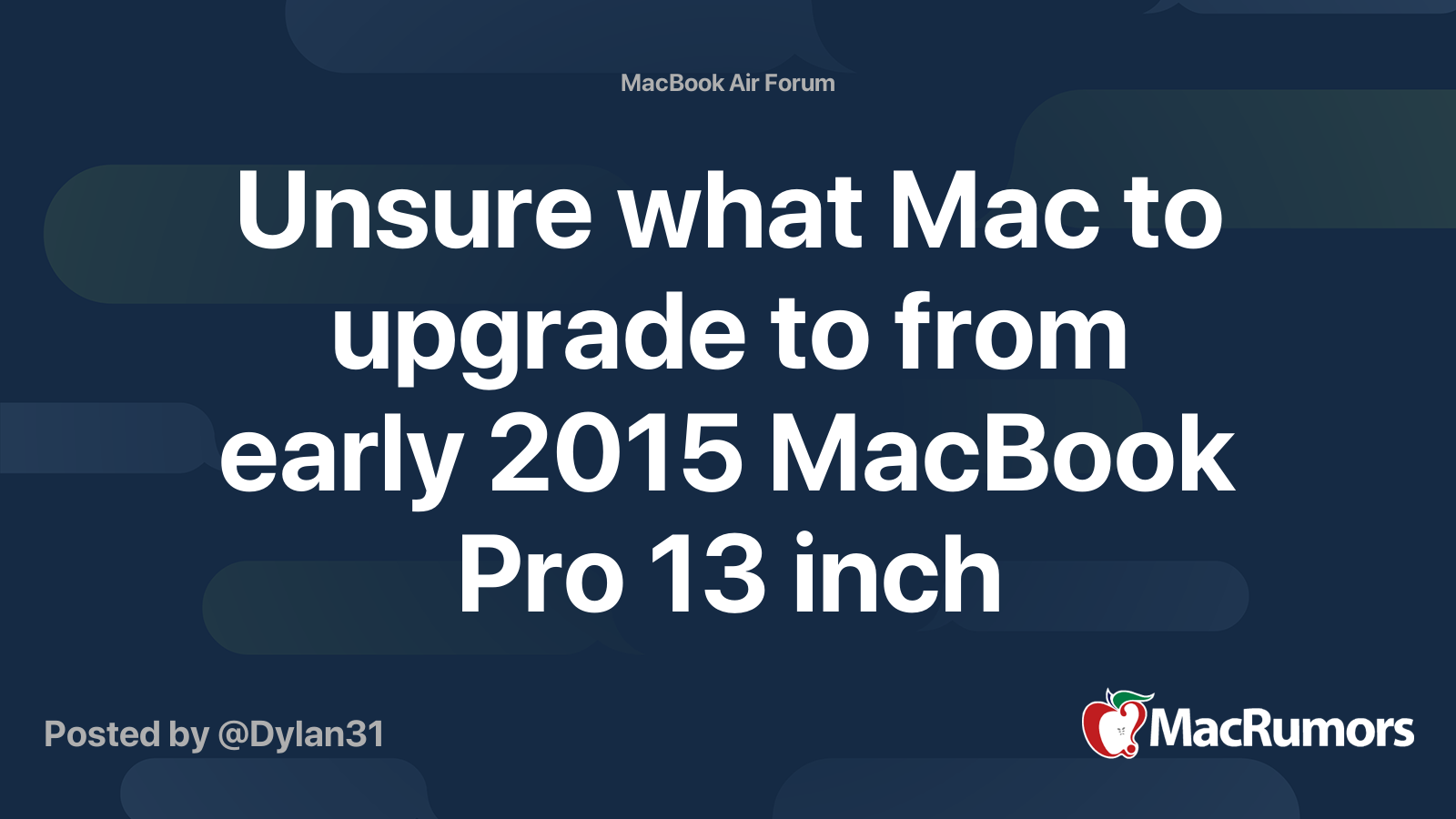 MacBook Air Forum

Unsure what Mac to upgrade to from early 2015 MacBook Pro 13 inch

Posted by @Dylan31

MacRumors